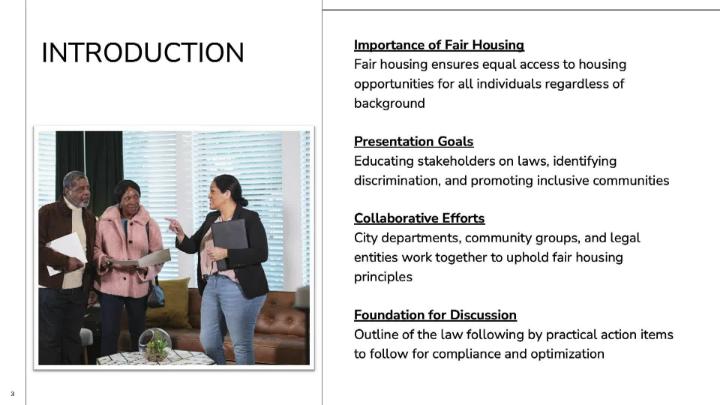 INTRODUCTION

Importance of Fair Housing
Fair housing ensures equal access to housing opportunities for all individuals regardless of background

Presentation Goals
Educating stakeholders on laws, identifying discrimination, and promoting inclusive communities

Collaborative Efforts
City departments, community groups, and legal entities work together to uphold fair housing principles

Foundation for Discussion
Outline of the law following by practical action items to follow for compliance and optimization

3